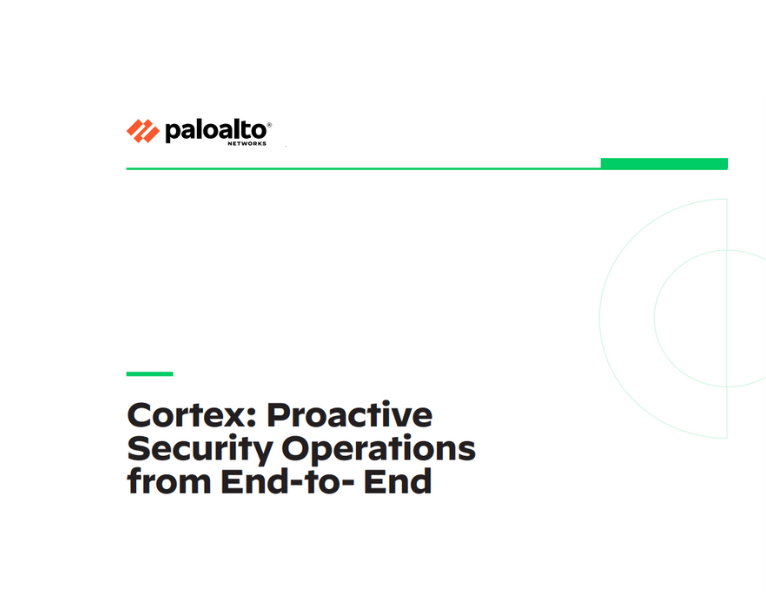 paloalto®
NETWORKS

Cortex: Proactive Security Operations from End-to- End